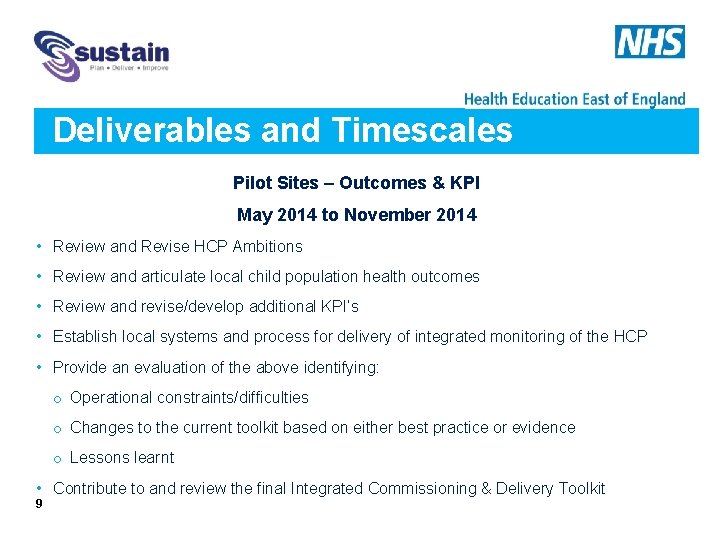 sustain
Plan • Deliver • Improve

NHS
Health Education East of England

Deliverables and Timescales

Pilot Sites – Outcomes & KPI

May 2014 to November 2014

• Review and Revise HCP Ambitions
• Review and articulate local child population health outcomes
• Review and revise/develop additional KPI's
• Establish local systems and process for delivery of integrated monitoring of the HCP
• Provide an evaluation of the above identifying:
  o Operational constraints/difficulties
  o Changes to the current toolkit based on either best practice or evidence
  o Lessons learnt
• Contribute to and review the final Integrated Commissioning & Delivery Toolkit

9